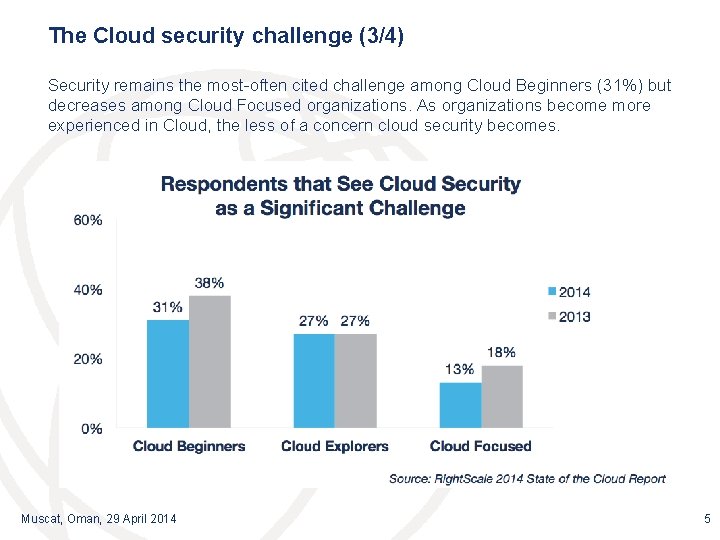 The Cloud security challenge (3/4)

Security remains the most-often cited challenge among Cloud Beginners (31%) but decreases among Cloud Focused organizations. As organizations become more experienced in Cloud, the less of a concern cloud security becomes.

Respondents that See Cloud Security as a Significant Challenge

60%
40%
20%
0%

31% 38%
27% 27%
13% 18%

Cloud Beginners
Cloud Explorers
Cloud Focused

2014
2013

Source: RightScale 2014 State of the Cloud Report

Muscat, Oman, 29 April 2014

5